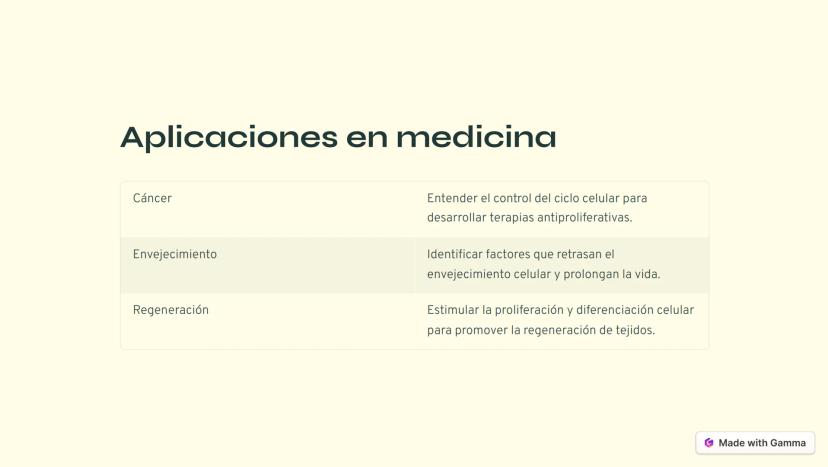 Aplicaciones en medicina

| Cáncer | Entender el control del ciclo celular para desarrollar terapias antiproliferativas. |
|---|---|
| Envejecimiento | Identificar factores que retrasan el envejecimiento celular y prolongan la vida. |
| Regeneración | Estimular la proliferación y diferenciación celular para promover la regeneración de tejidos. |

Made with Gamma